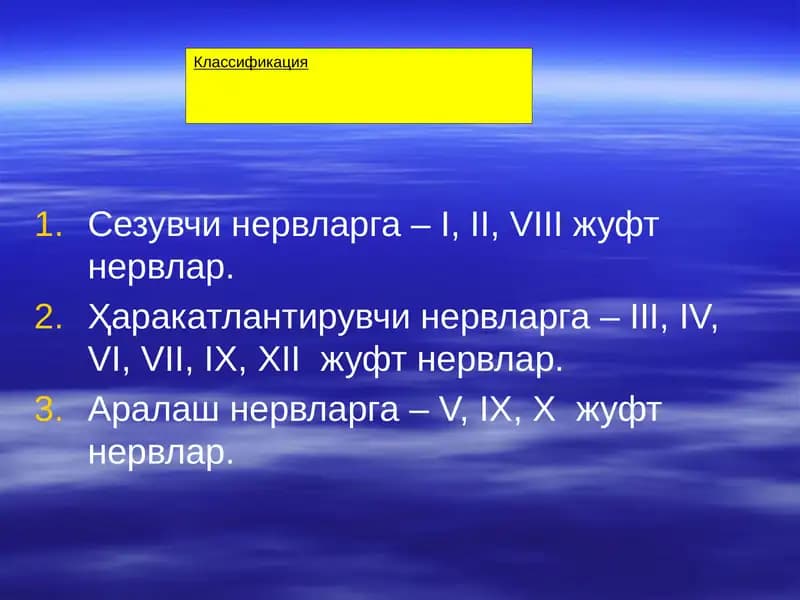 Классификация

1. Сезувчи нервларга – I, II, VIII жуфт нервлар.
2. Ҳаракатлантирувчи нервларга – III, IV, VI, VII, IX, XII жуфт нервлар.
3. Аралаш нервларга – V, IX, X жуфт нервлар.